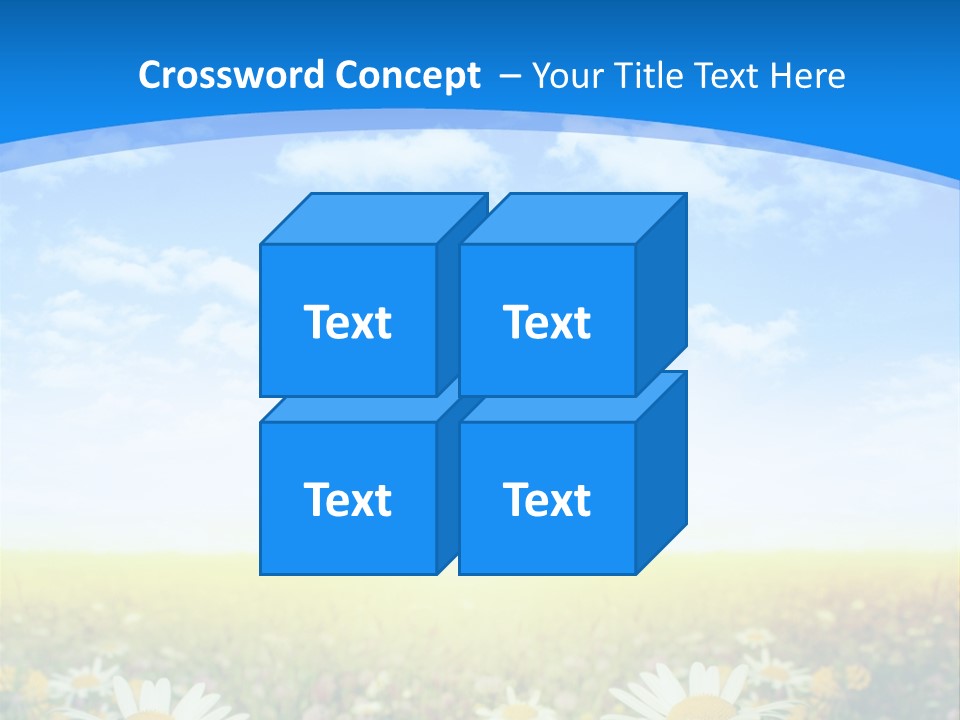 Crossword Concept – Your Title Text Here

Text

Text

Text

Text